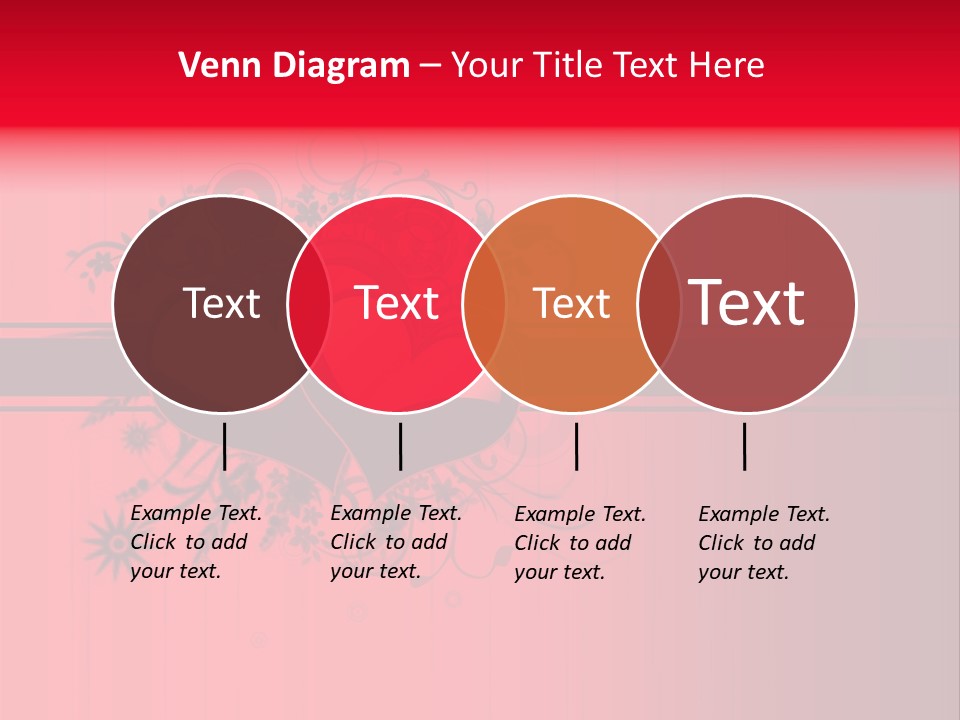 Venn Diagram – Your Title Text Here

Text

Text

Text

Text

Example Text. Click to add your text.

Example Text. Click to add your text.

Example Text. Click to add your text.

Example Text. Click to add your text.